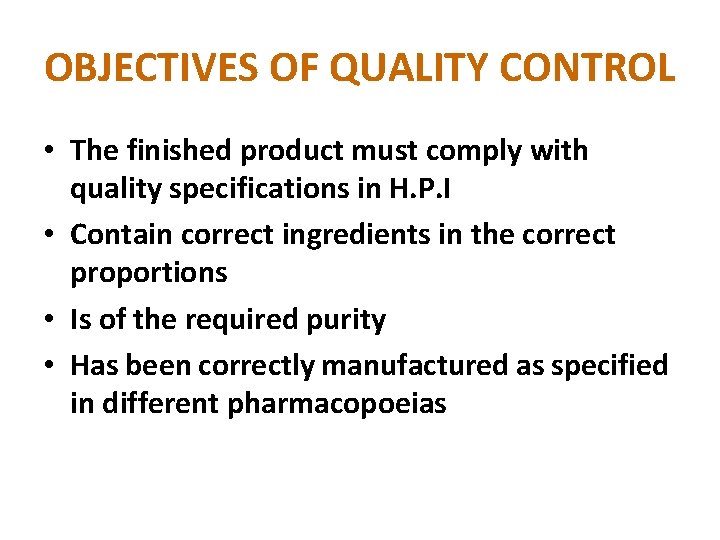 OBJECTIVES OF QUALITY CONTROL

• The finished product must comply with quality specifications in H.P.I
• Contain correct ingredients in the correct proportions
• Is of the required purity
• Has been correctly manufactured as specified in different pharmacopoeias